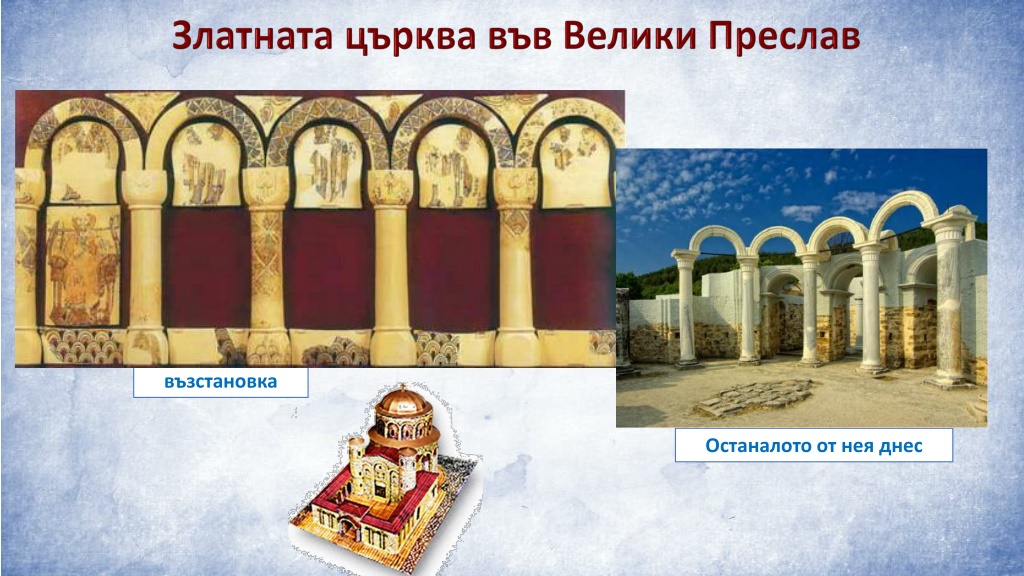 Златната църква във Велики Преслав

възстановка

Останалото от нея днес